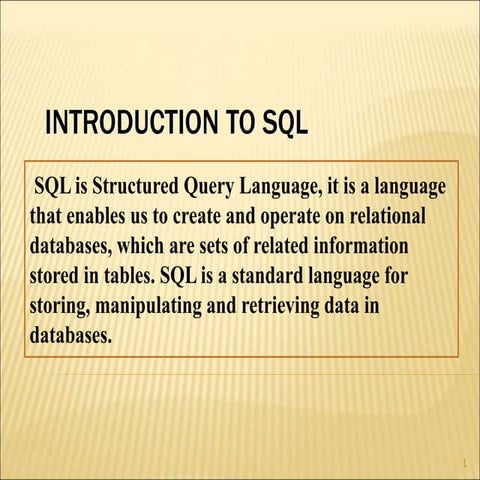 INTRODUCTION TO SQL

SQL is Structured Query Language, it is a language that enables us to create and operate on relational databases, which are sets of related information stored in tables. SQL is a standard language for storing, manipulating and retrieving data in databases.

1